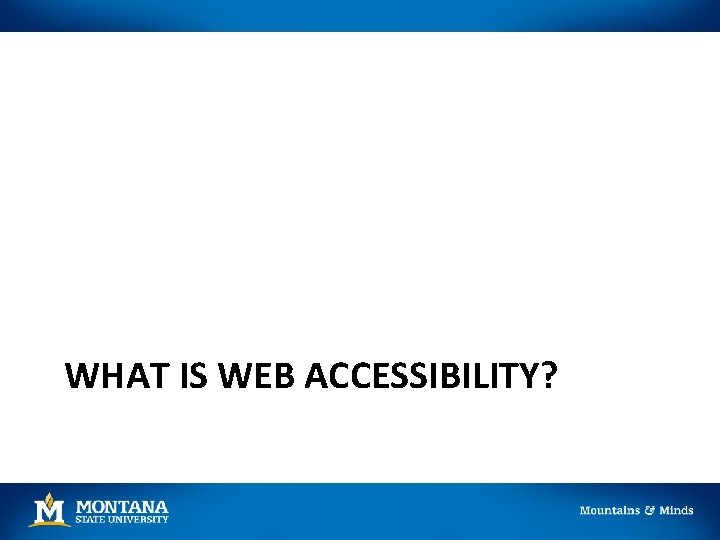 WHAT IS WEB ACCESSIBILITY?

M MONTANA STATE UNIVERSITY

Mountains & Minds